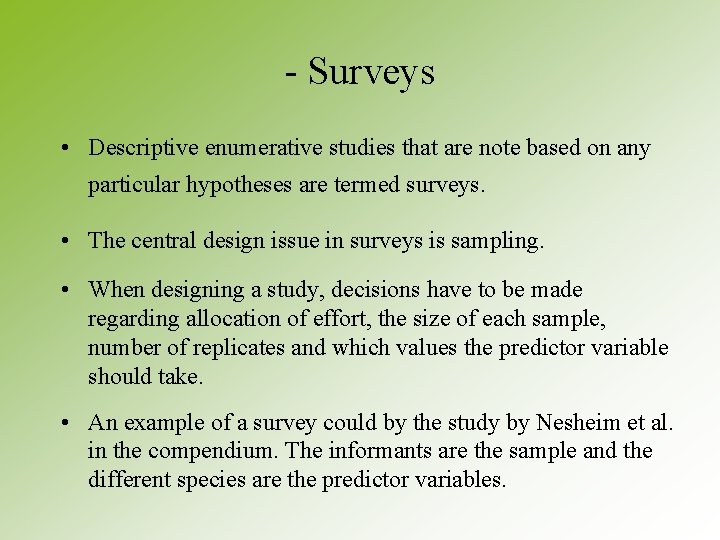 - Surveys

• Descriptive enumerative studies that are note based on any particular hypotheses are termed surveys.

• The central design issue in surveys is sampling.

• When designing a study, decisions have to be made regarding allocation of effort, the size of each sample, number of replicates and which values the predictor variable should take.

• An example of a survey could by the study by Nesheim et al. in the compendium. The informants are the sample and the different species are the predictor variables.